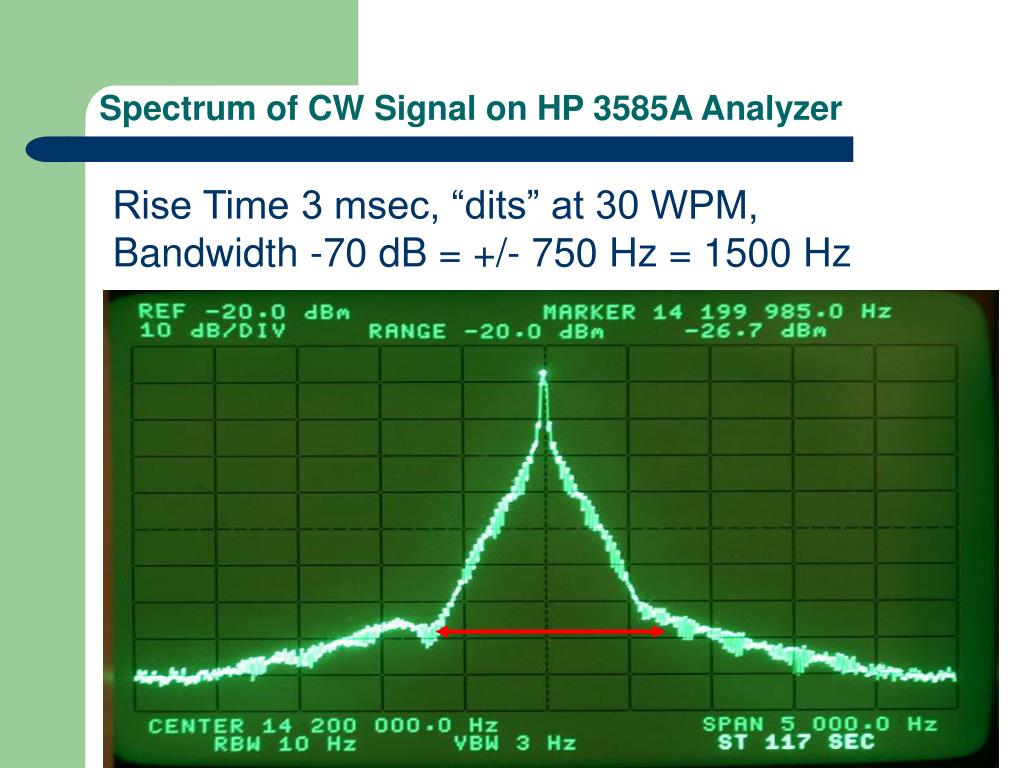 Spectrum of CW Signal on HP 3585A Analyzer

Rise Time 3 msec, “dits” at 30 WPM, Bandwidth -70 dB = +/- 750 Hz = 1500 Hz

REF -20.0 dBm
10 dB/DIV
RANGE -20.0 dBm
MARKER 14 199 985.0 Hz
-26.7 dBm

CENTER 14 200 000.0 Hz
RBW 10 Hz
VBW 3 Hz
SPAN 5 000.0 Hz
ST 117 SEC